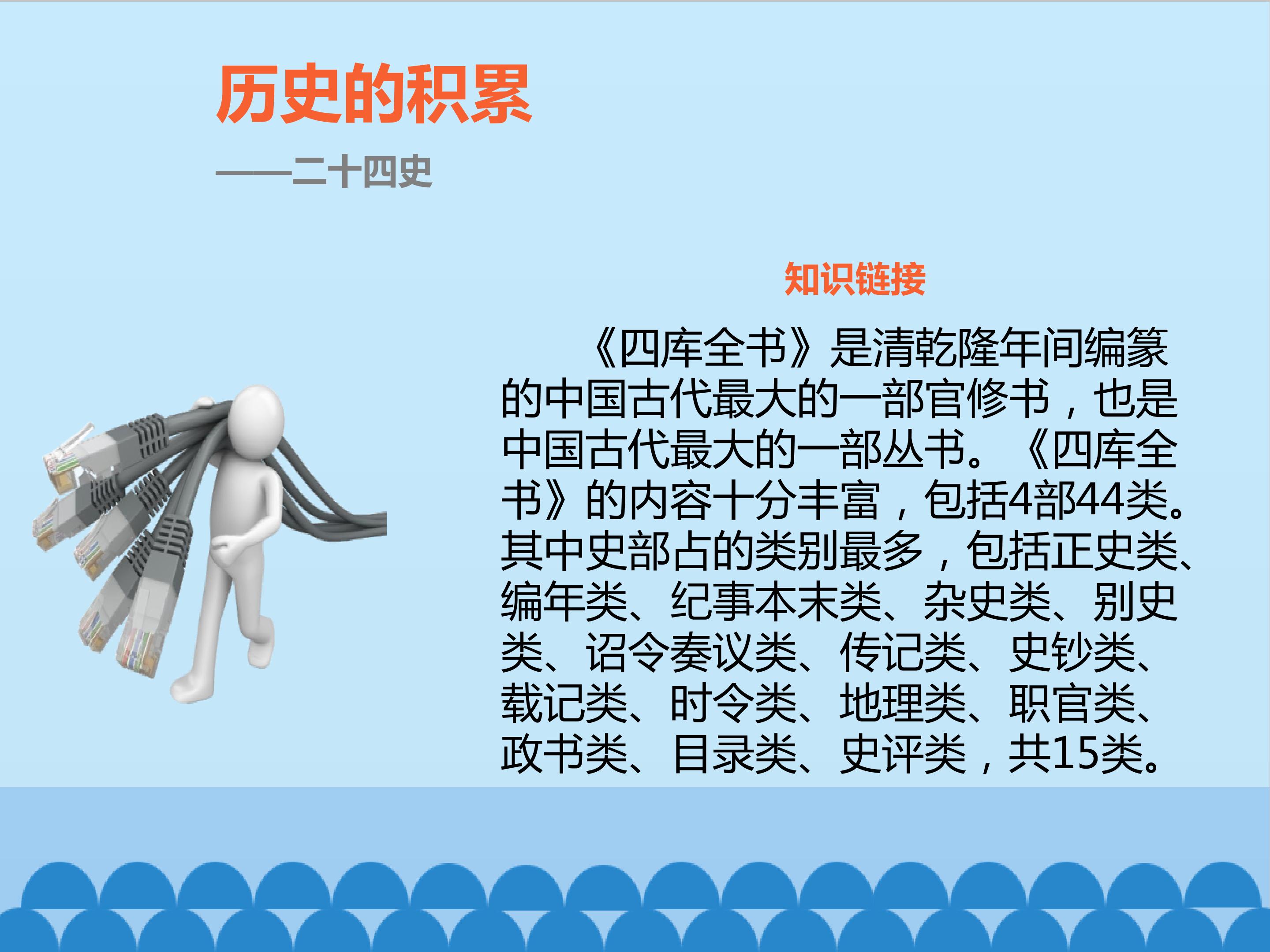 历史的积累

——二十四史

知识链接

《四库全书》是清乾隆年间编纂的中国古代最大的一部官修书，也是中国古代最大的一部丛书。《四库全书》的内容十分丰富，包括4部44类。其中史部占的类别最多，包括正史类、编年类、纪事本末类、杂史类、别史类、诏令奏议类、传记类、史钞类、载记类、时令类、地理类、职官类、政书类、目录类、史评类，共15类。